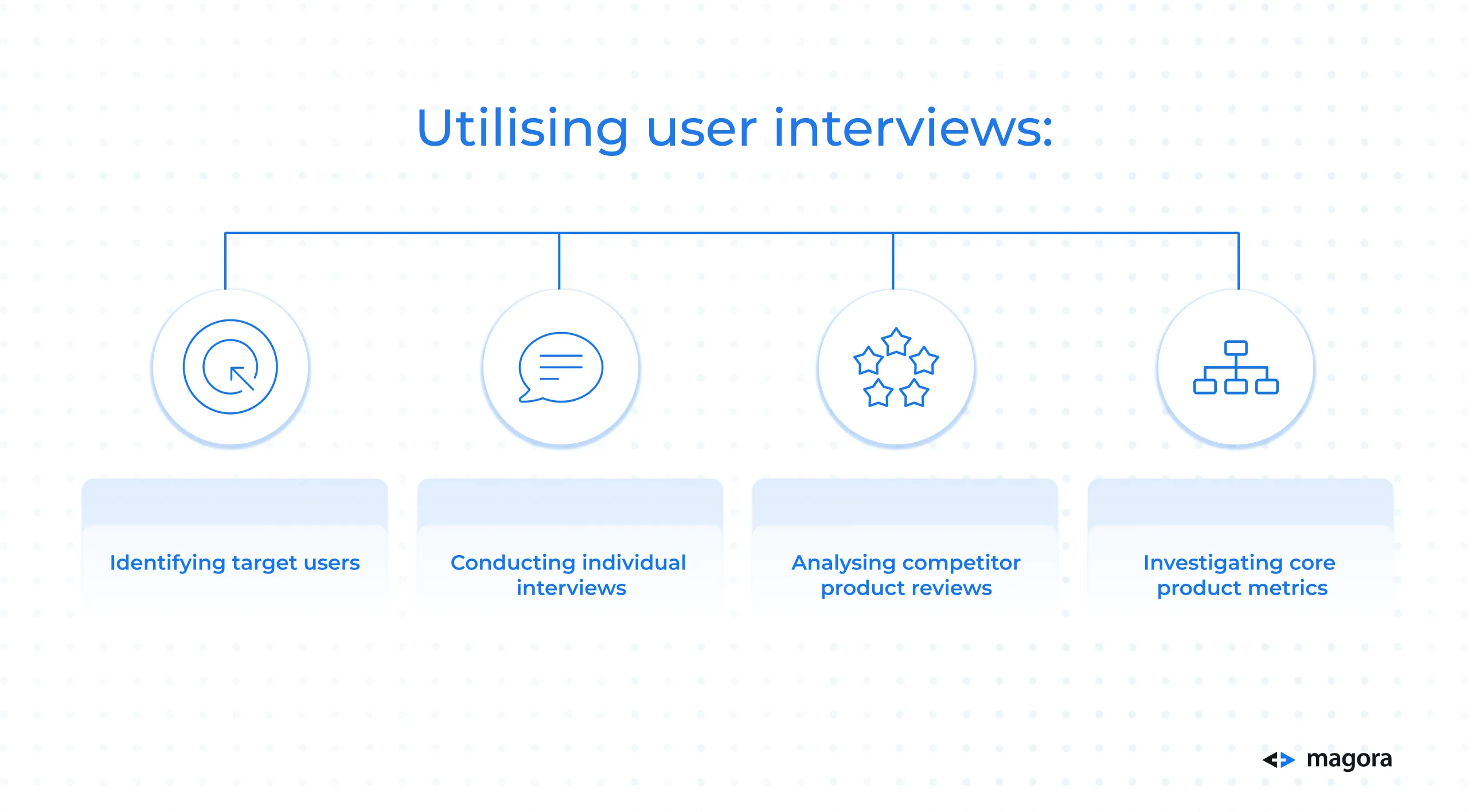 Utilising user interviews:

Identifying target users

Conducting individual interviews

Analysing competitor product reviews

Investigating core product metrics

magora